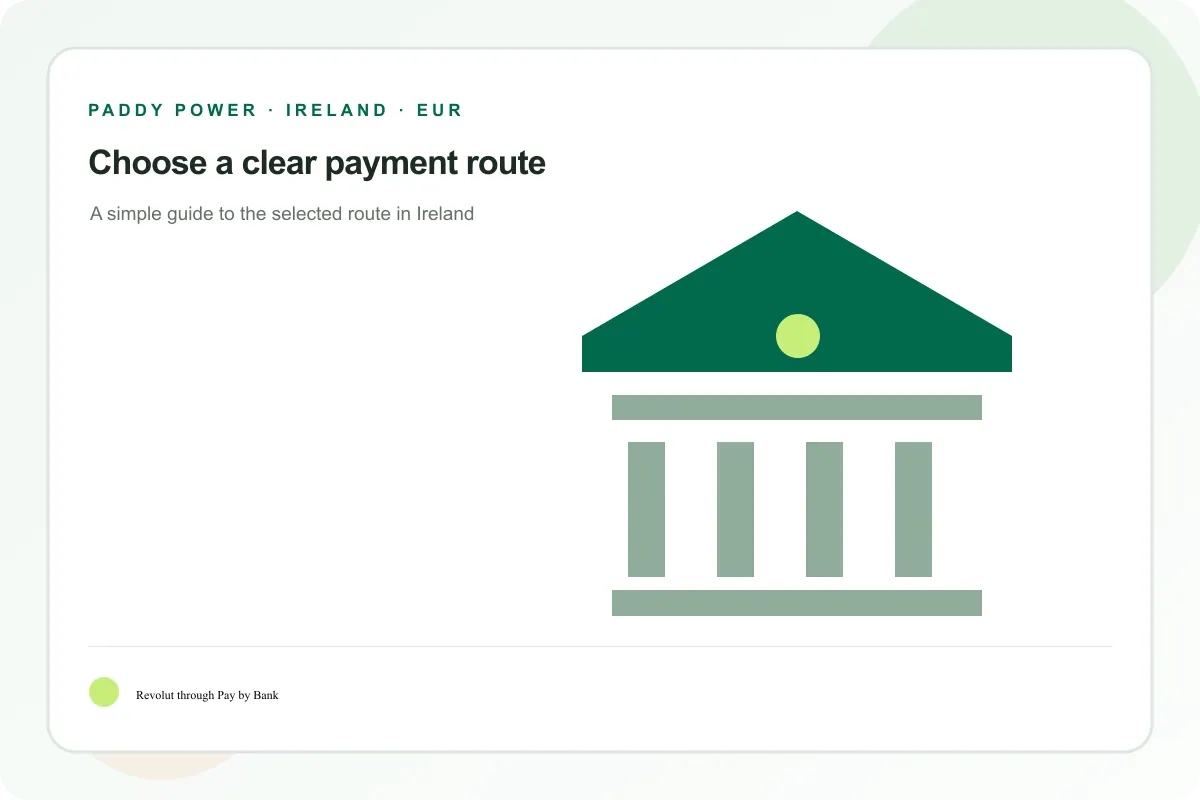 PADDY POWER · IRELAND · EUR

Choose a clear payment route

A simple guide to the selected route in Ireland

Revolut through Pay by Bank